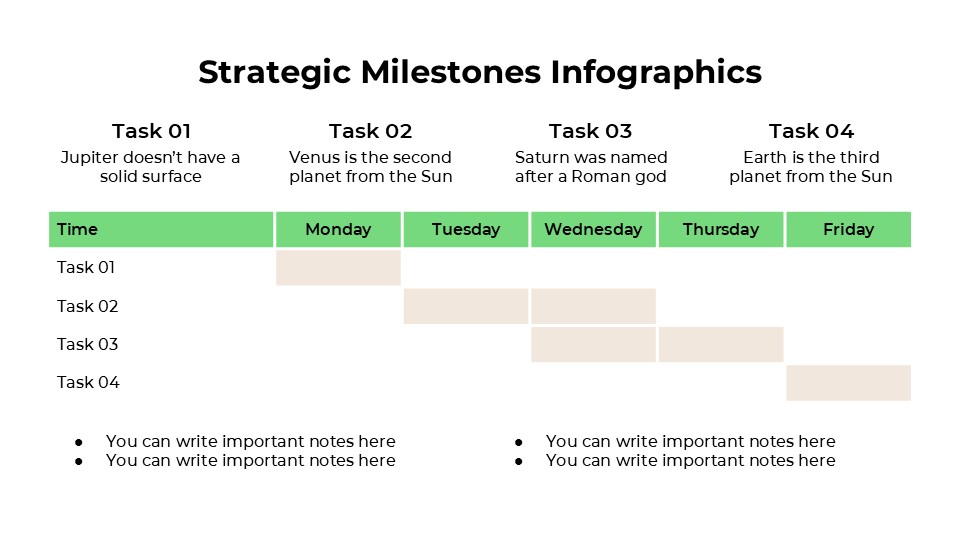 Strategic Milestones Infographics

Task 01
Jupiter doesn't have a solid surface

Task 02
Venus is the second planet from the Sun

Task 03
Saturn was named after a Roman god

Task 04
Earth is the third planet from the Sun

| Time | Monday | Tuesday | Wednesday | Thursday | Friday |
|---|---|---|---|---|---|
| Task 01 | | | | | |
| Task 02 | | | | | |
| Task 03 | | | | | |
| Task 04 | | | | | |

● You can write important notes here
● You can write important notes here

● You can write important notes here
● You can write important notes here